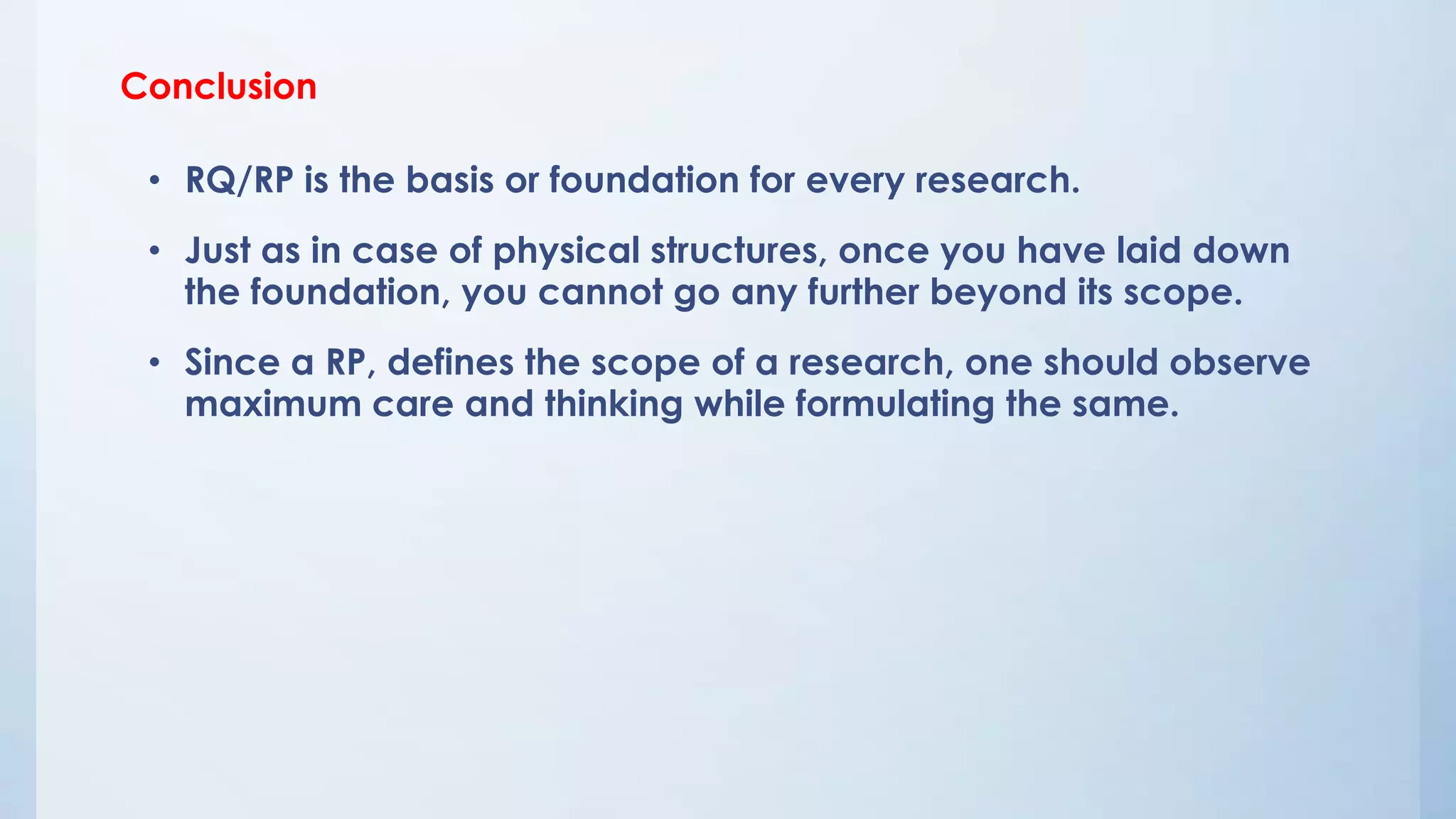 Conclusion

• RQ/RP is the basis or foundation for every research.

• Just as in case of physical structures, once you have laid down the foundation, you cannot go any further beyond its scope.

• Since a RP, defines the scope of a research, one should observe maximum care and thinking while formulating the same.